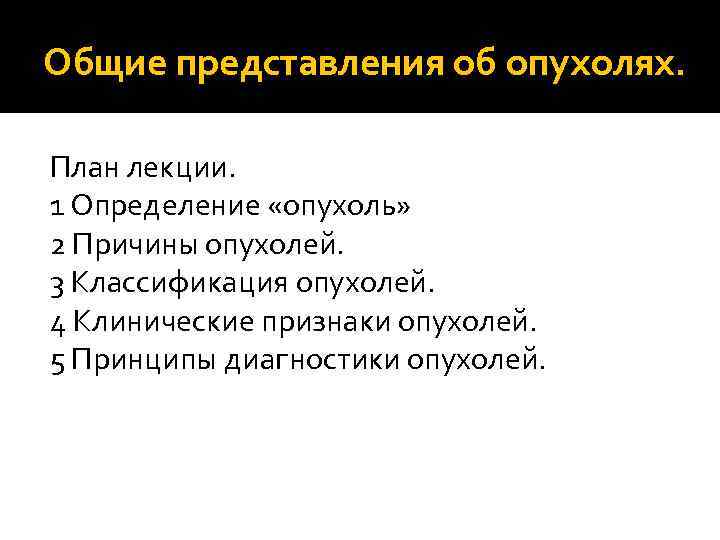 Общие представления об опухолях.

План лекции.
1 Определение «опухоль»
2 Причины опухолей.
3 Классификация опухолей.
4 Клинические признаки опухолей.
5 Принципы диагностики опухолей.